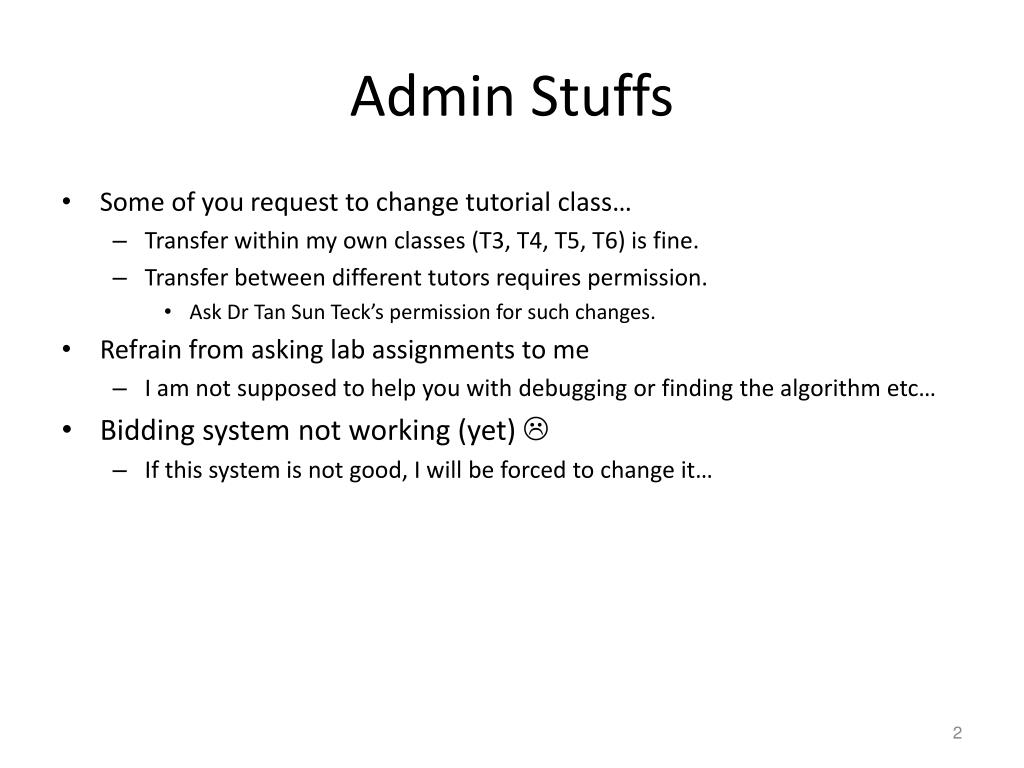 Admin Stuffs

• Some of you request to change tutorial class…
– Transfer within my own classes (T3, T4, T5, T6) is fine.
– Transfer between different tutors requires permission.
• Ask Dr Tan Sun Teck's permission for such changes.
• Refrain from asking lab assignments to me
– I am not supposed to help you with debugging or finding the algorithm etc…
• Bidding system not working (yet) ☹
– If this system is not good, I will be forced to change it…

2